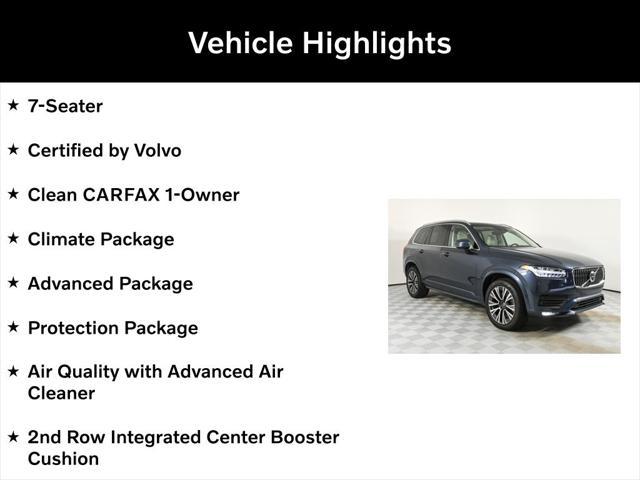 Vehicle Highlights

★ 7-Seater

★ Certified by Volvo

★ Clean CARFAX 1-Owner

★ Climate Package

★ Advanced Package

★ Protection Package

★ Air Quality with Advanced Air Cleaner

★ 2nd Row Integrated Center Booster Cushion